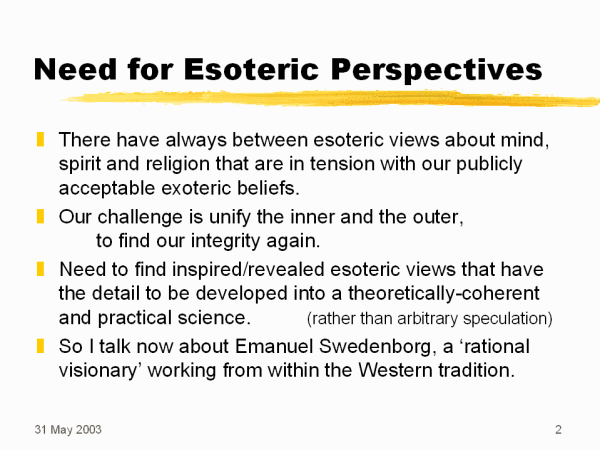 Need for Esoteric Perspectives

There have always between esoteric views about mind, spirit and religion that are in tension with our publicly acceptable exoteric beliefs.

Our challenge is unify the inner and the outer, to find our integrity again.

Need to find inspired/revealed esoteric views that have the detail to be developed into a theoretically-coherent and practical science. (rather than arbitrary speculation)

So I talk now about Emanuel Swedenborg, a ‘rational visionary’ working from within the Western tradition.

31 May 2003

2